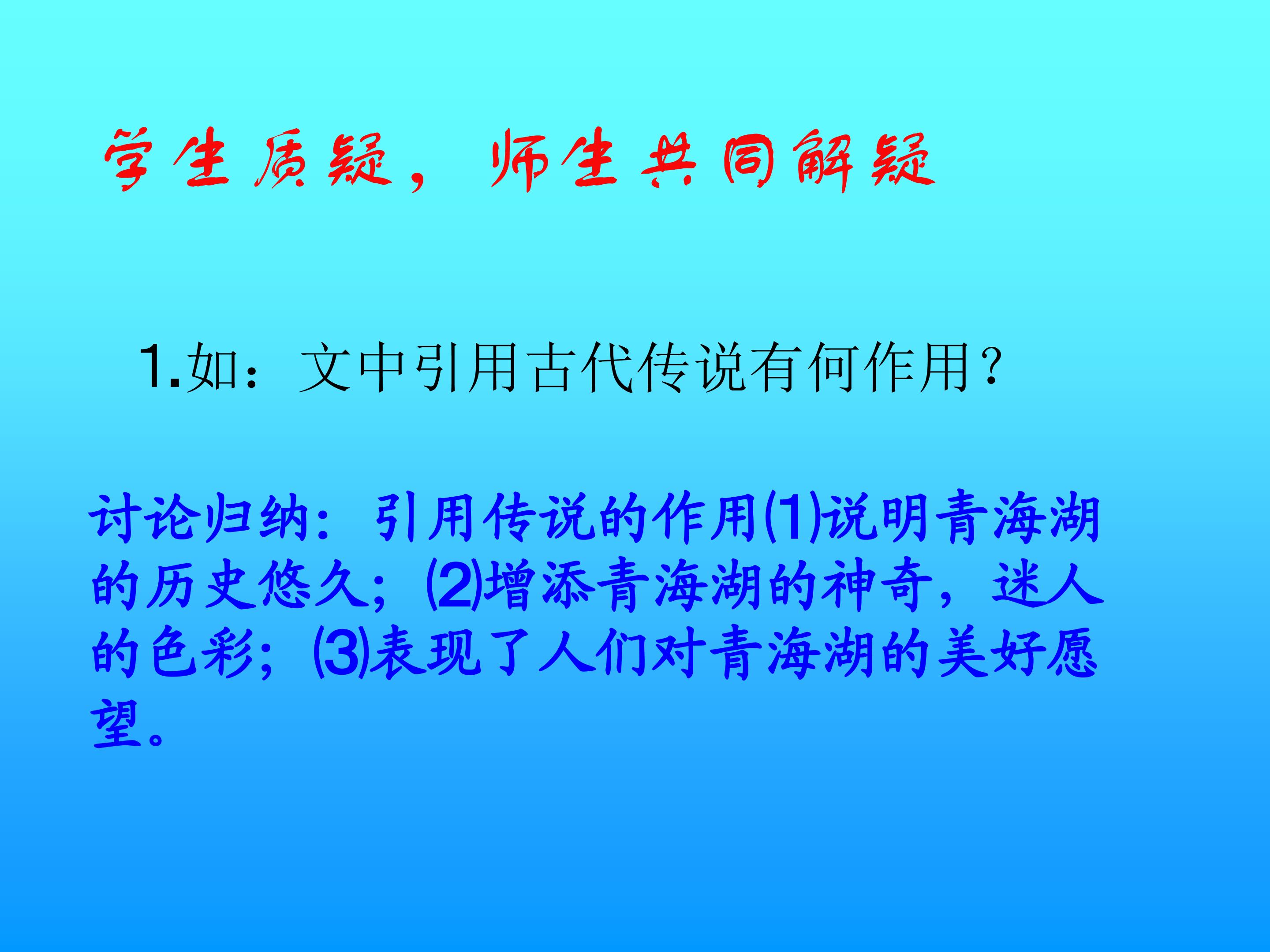 学生质疑，师生共同解疑

1.如：文中引用古代传说有何作用？

讨论归纳：引用传说的作用⑴说明青海湖的历史悠久；⑵增添青海湖的神奇，迷人的色彩；⑶表现了人们对青海湖的美好愿望。